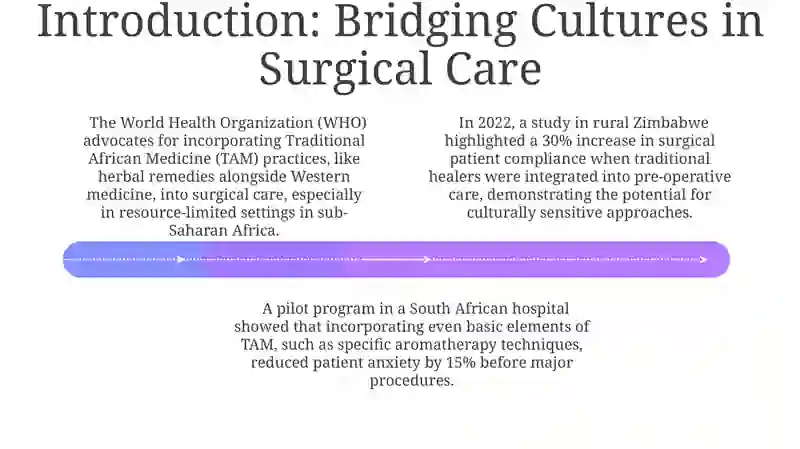 Introduction: Bridging Cultures in Surgical Care

The World Health Organization (WHO) advocates for incorporating Traditional African Medicine (TAM) practices, like herbal remedies alongside Western medicine, into surgical care, especially in resource-limited settings in sub-Saharan Africa.

In 2022, a study in rural Zimbabwe highlighted a 30% increase in surgical patient compliance when traditional healers were integrated into pre-operative care, demonstrating the potential for culturally sensitive approaches.

A pilot program in a South African hospital showed that incorporating even basic elements of TAM, such as specific aromatherapy techniques, reduced patient anxiety by 15% before major procedures.